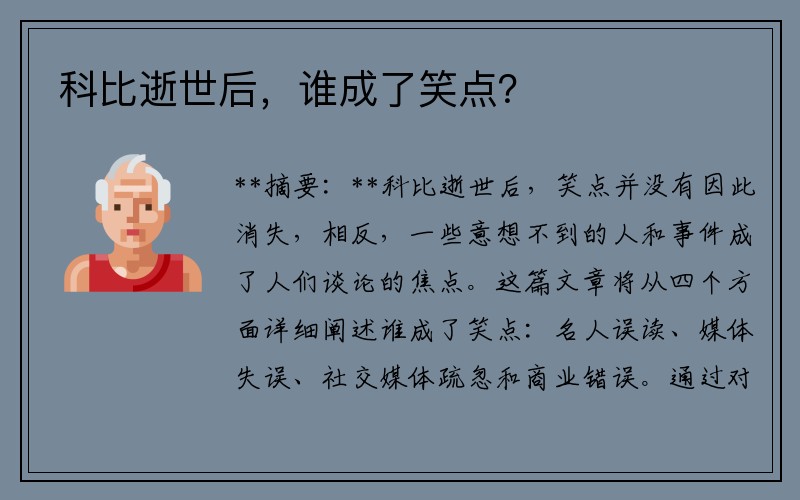 科比逝世后，谁成了笑点？

**摘要：**科比逝世后，笑点并没有因此消失，相反，一些意想不到的人和事件成了人们谈论的焦点。这篇文章将从四个方面详细阐述谁成了笑点：名人误读、媒体失误、社交媒体疏忽和商业错误。通过对